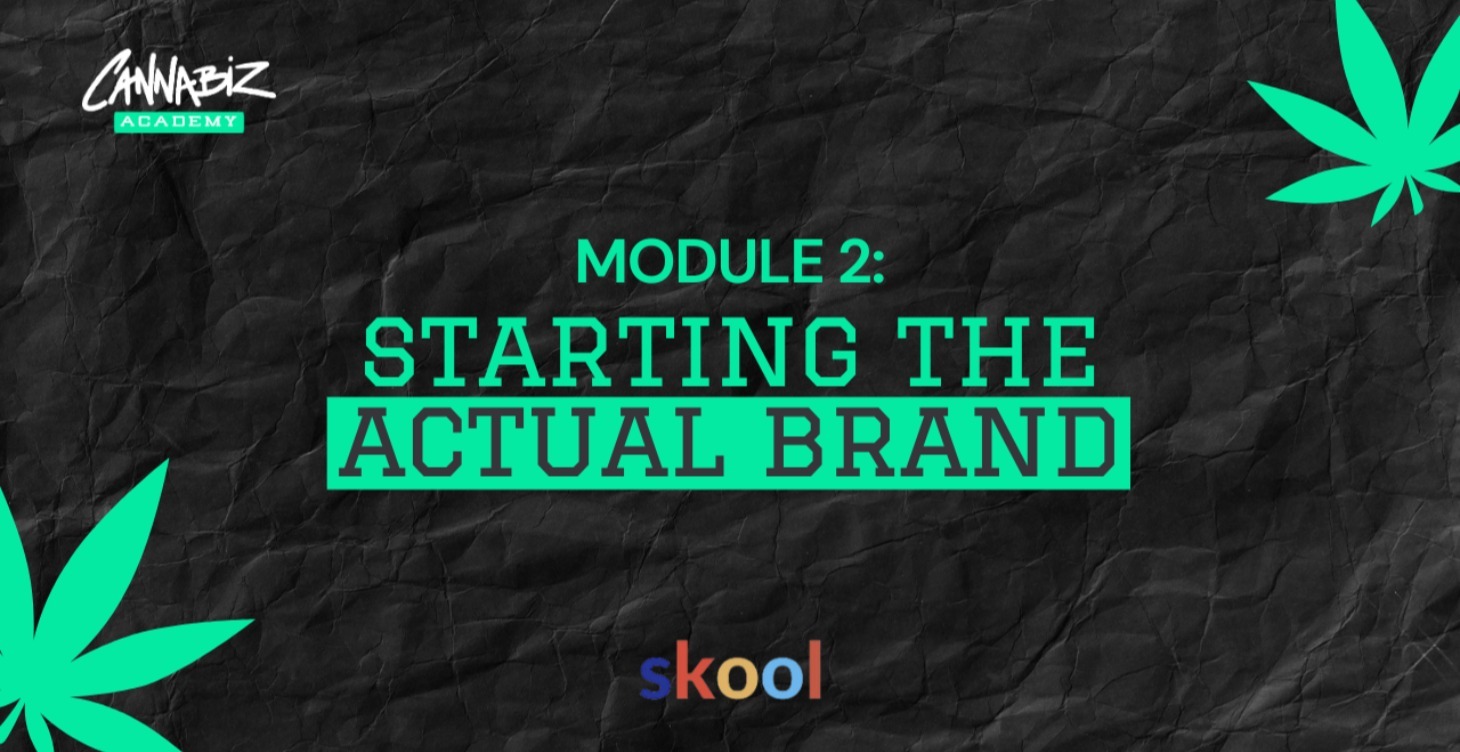 CANNABIZ
ACADEMY

MODULE 2:
STARTING THE
ACTUAL BRAND

skool